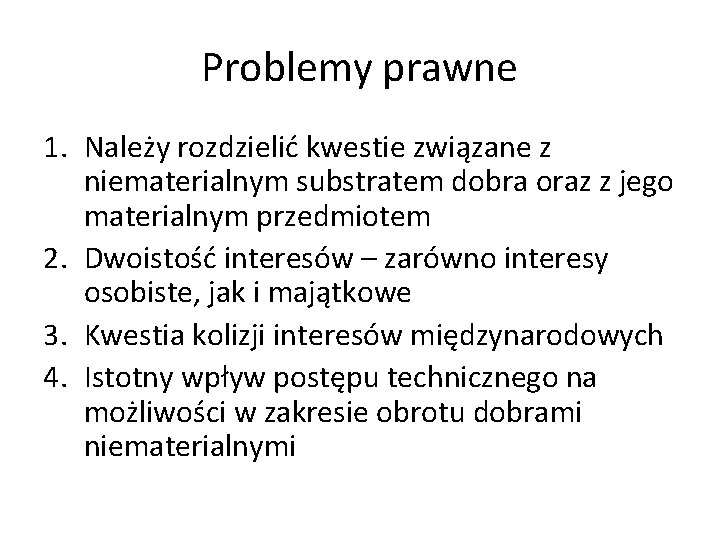 Problemy prawne

1. Należy rozdzielić kwestie związane z niematerialnym substratem dobra oraz z jego materialnym przedmiotem
2. Dwoistość interesów – zarówno interesy osobiste, jak i majątkowe
3. Kwestia kolizji interesów międzynarodowych
4. Istotny wpływ postępu technicznego na możliwości w zakresie obrotu dobrami niematerialnymi